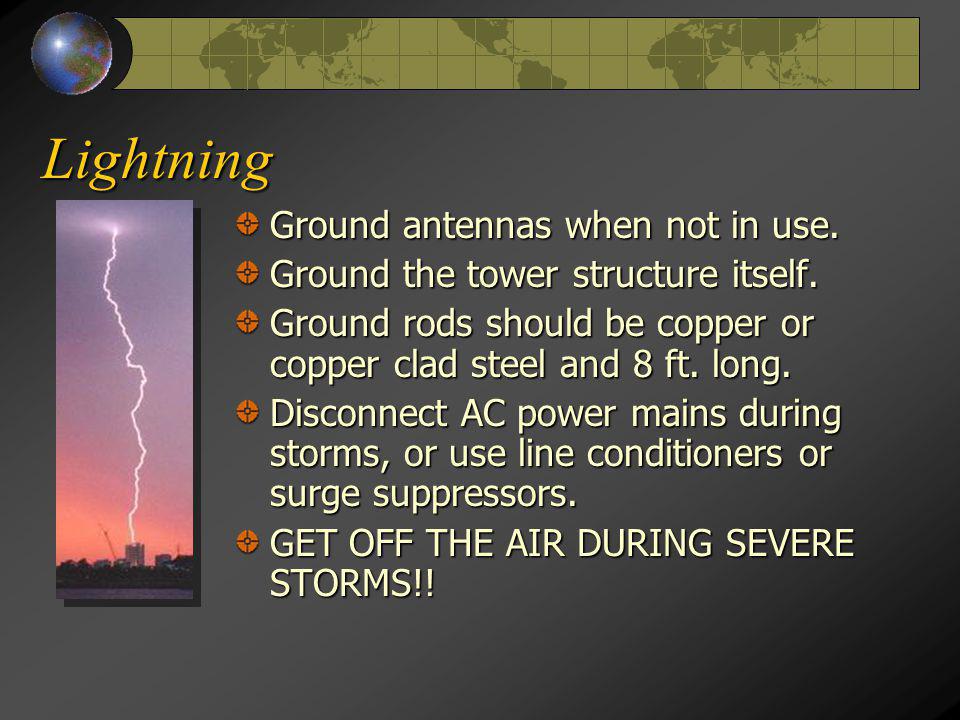 Lightning

Ground antennas when not in use.

Ground the tower structure itself.

Ground rods should be copper or copper clad steel and 8 ft. long.

Disconnect AC power mains during storms, or use line conditioners or surge suppressors.

GET OFF THE AIR DURING SEVERE STORMS!!